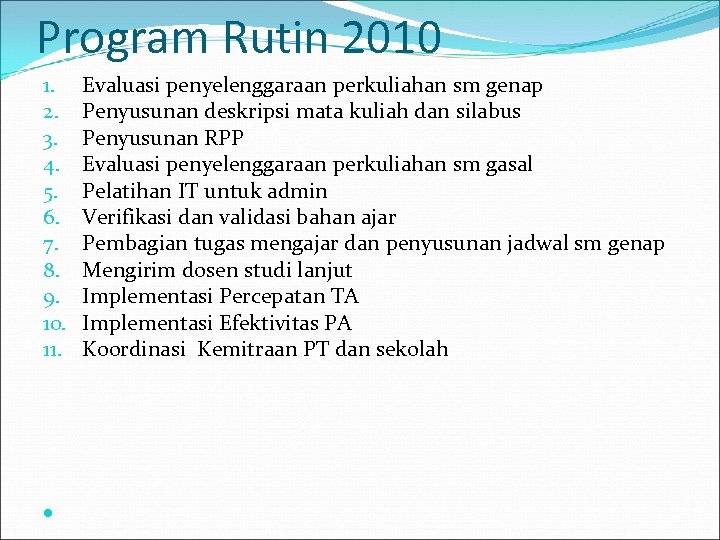 Program Rutin 2010

1. Evaluasi penyelenggaraan perkuliahan sm genap
2. Penyusunan deskripsi mata kuliah dan silabus
3. Penyusunan RPP
4. Evaluasi penyelenggaraan perkuliahan sm gasal
5. Pelatihan IT untuk admin
6. Verifikasi dan validasi bahan ajar
7. Pembagian tugas mengajar dan penyusunan jadwal sm genap
8. Mengirim dosen studi lanjut
9. Implementasi Percepatan TA
10. Implementasi Efektivitas PA
11. Koordinasi Kemitraan PT dan sekolah